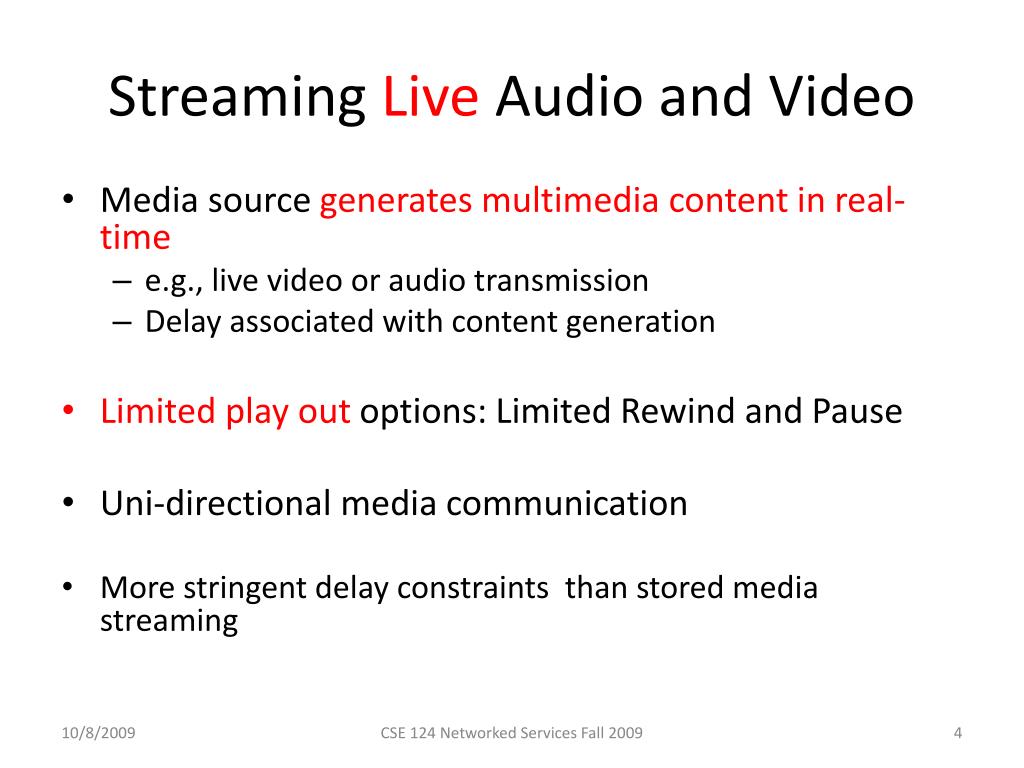 Streaming Live Audio and Video

• Media source generates multimedia content in real-time
– e.g., live video or audio transmission
– Delay associated with content generation

• Limited play out options: Limited Rewind and Pause

• Uni-directional media communication

• More stringent delay constraints than stored media streaming

10/8/2009 CSE 124 Networked Services Fall 2009 4